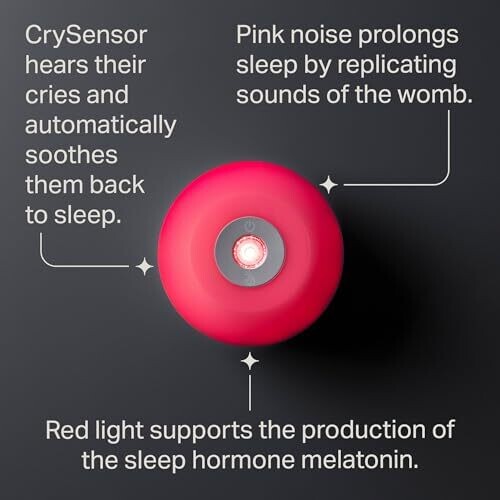 CrySensor hears their cries and automatically soothes them back to sleep.

Pink noise prolongs sleep by replicating sounds of the womb.

Red light supports the production of the sleep hormone melatonin.